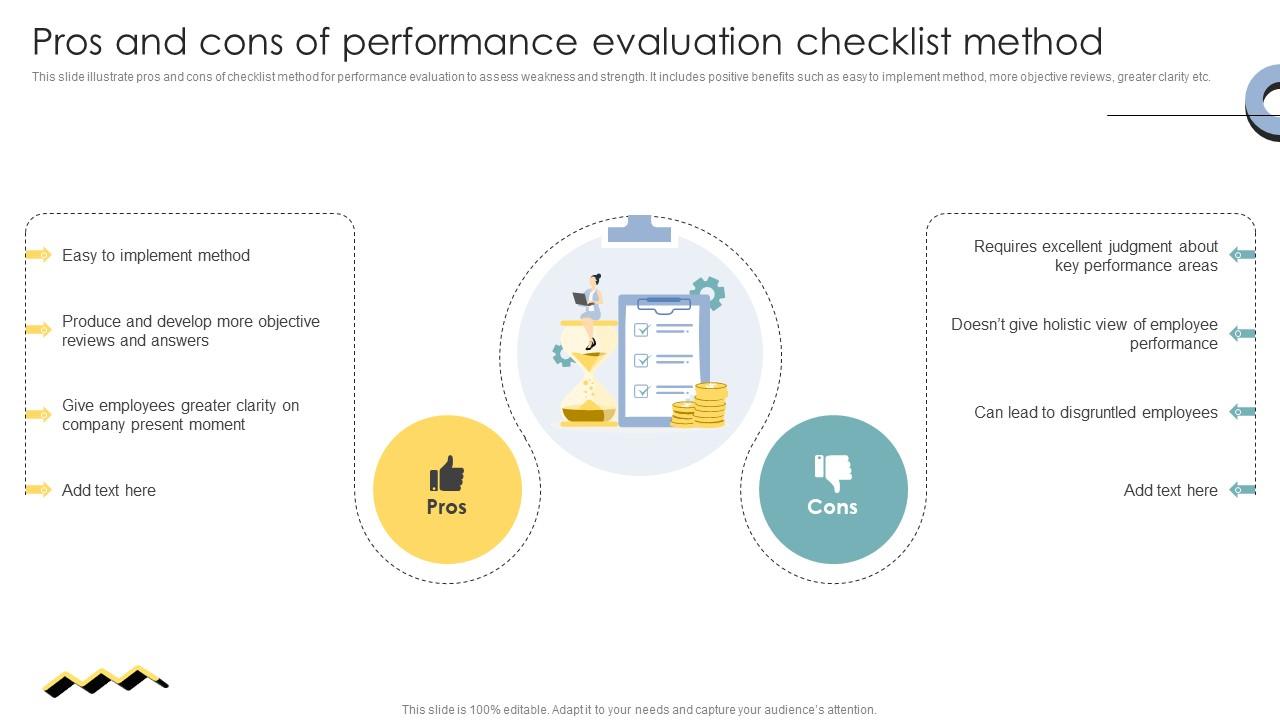 Pros and cons of performance evaluation checklist method

This slide illustrate pros and cons of checklist method for performance evaluation to assess weakness and strength. It includes positive benefits such as easy to implement method, more objective reviews, greater clarity etc.

Easy to implement method

Produce and develop more objective reviews and answers

Give employees greater clarity on company present moment

Add text here

Pros

Cons

Requires excellent judgment about key performance areas

Doesn't give holistic view of employee performance

Can lead to disgruntled employees

Add text here

This slide is 100% editable. Adapt it to your needs and capture your audience's attention.